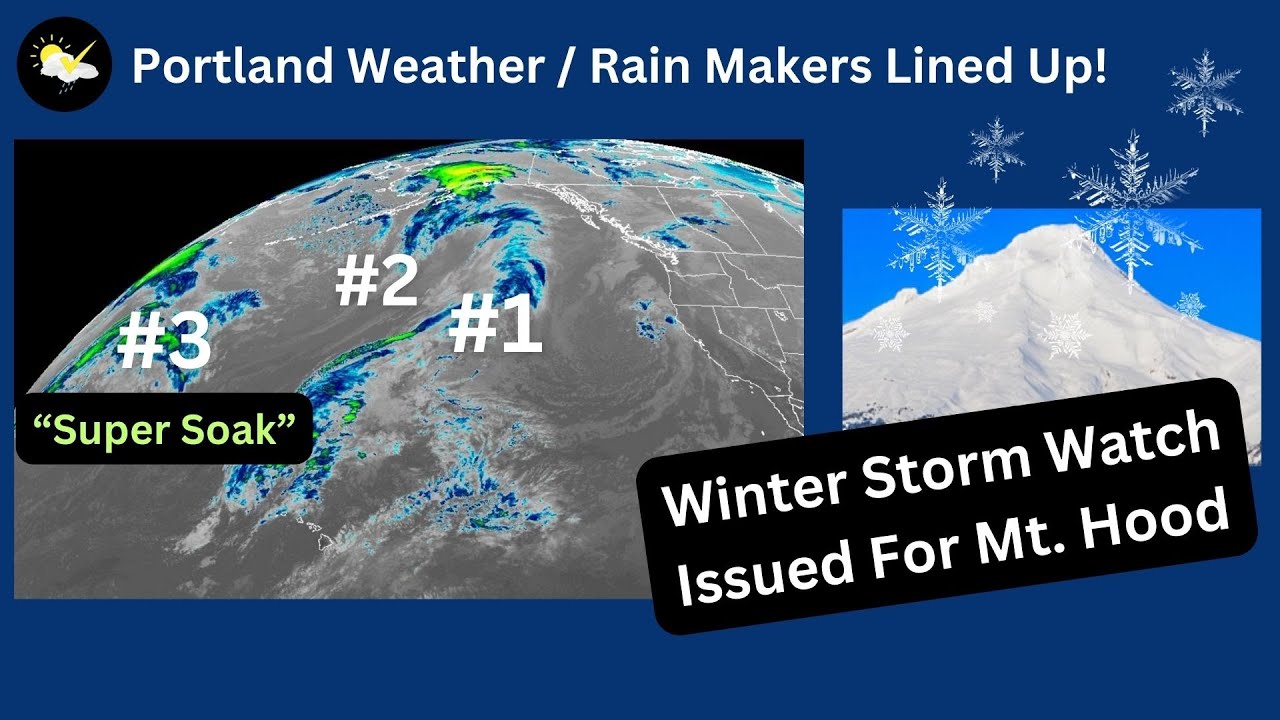 Portland Weather / Rain Makers Lined Up!

#2

#1

#3

“Super Soak”

Winter Storm Watch Issued For Mt. Hood